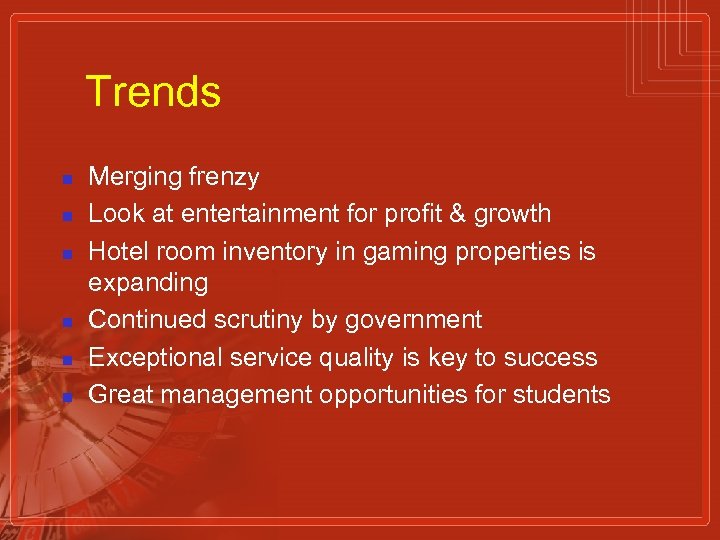 Trends

- Merging frenzy
- Look at entertainment for profit & growth
- Hotel room inventory in gaming properties is expanding
- Continued scrutiny by government
- Exceptional service quality is key to success
- Great management opportunities for students